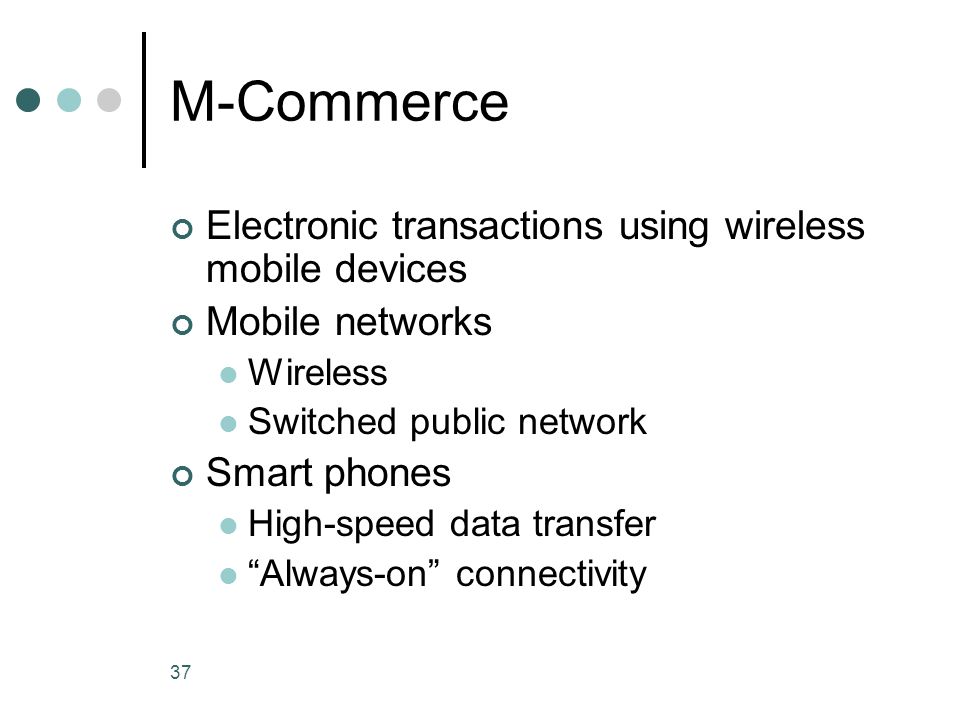 M-Commerce

Electronic transactions using wireless mobile devices

Mobile networks

Wireless

Switched public network

Smart phones

High-speed data transfer

“Always-on” connectivity

37